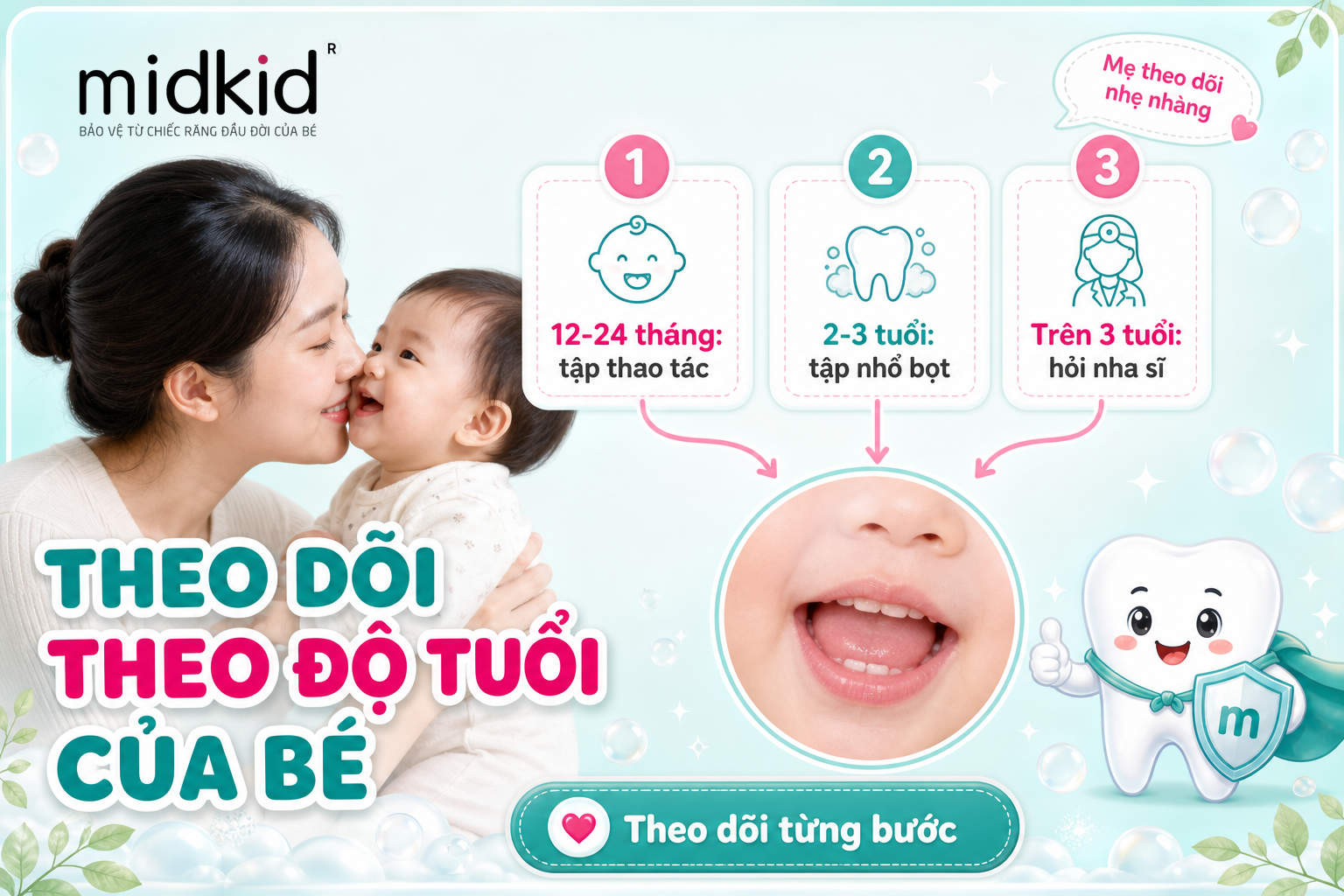 midkid R
BẢO VỆ TỪ CHIẾC RĂNG ĐẦU ĐỜI CỦA BÉ

Mẹ theo dõi nhẹ nhàng

1
12-24 tháng:
tập thao tác

2
2-3 tuổi:
tập nhổ bọt

3
Trên 3 tuổi:
hỏi nha sĩ

THEO DÕI
THEO ĐỘ TUỔI
CỦA BÉ

m

Theo dõi từng bước